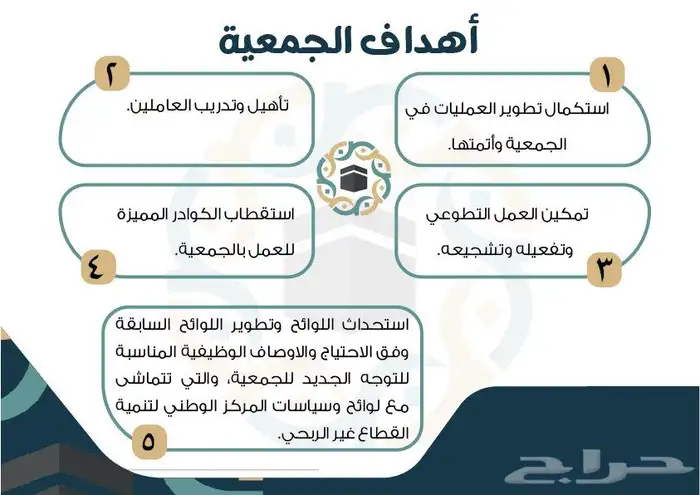 أهداف الجمعية

١
استكمال تطوير العمليات في الجمعية وأتمتها.

٢
تأهيل وتدريب العاملين.

٣
تمكين العمل التطوعي وتفعيله وتشجيعه.

٤
استقطاب الكوادر المميزة للعمل بالجمعية.

٥
استحداث اللوائح وتطوير اللوائح السابقة وفق الاحتياج والاوصاف الوظيفية المناسبة للتوجه الجديد للجمعية، والتي تتماشى مع لوائح وسياسات المركز الوطني لتنمية القطاع غير الربحي.

حراج